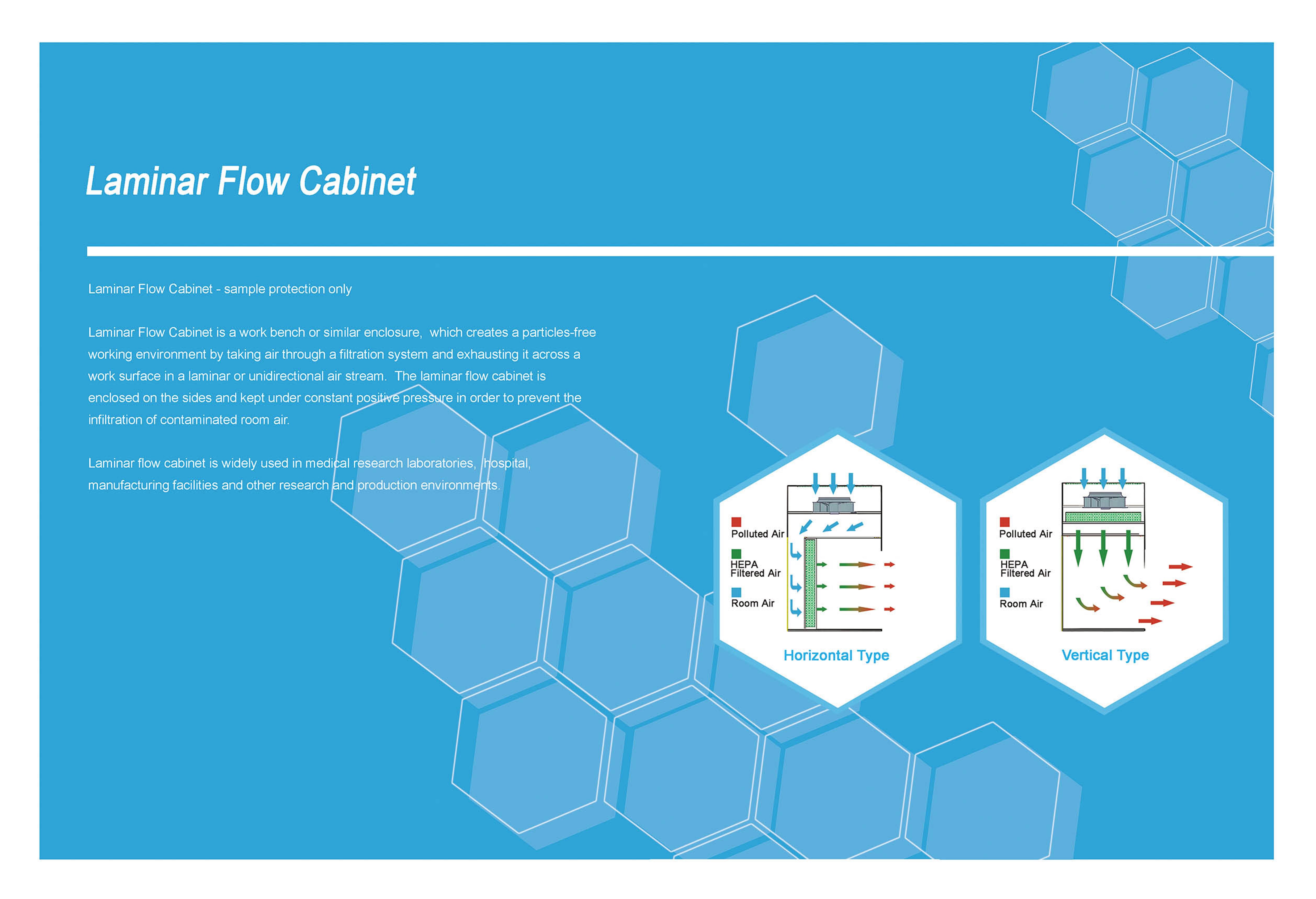 Laminar Flow Cabinet

Laminar Flow Cabinet - sample protection only

Laminar Flow Cabinet is a work bench or similar enclosure, which creates a particles-free working environment by taking air through a filtration system and exhausting it across a work surface in a laminar or unidirectional air stream. The laminar flow cabinet is enclosed on the sides and kept under constant positive pressure in order to prevent the infiltration of contaminated room air.

Laminar flow cabinet is widely used in medical research laboratories, hospital, manufacturing facilities and other research and production environments.

Polluted Air
HEPA Filtered Air
Room Air

Horizontal Type

Polluted Air
HEPA Filtered Air
Room Air

Vertical Type